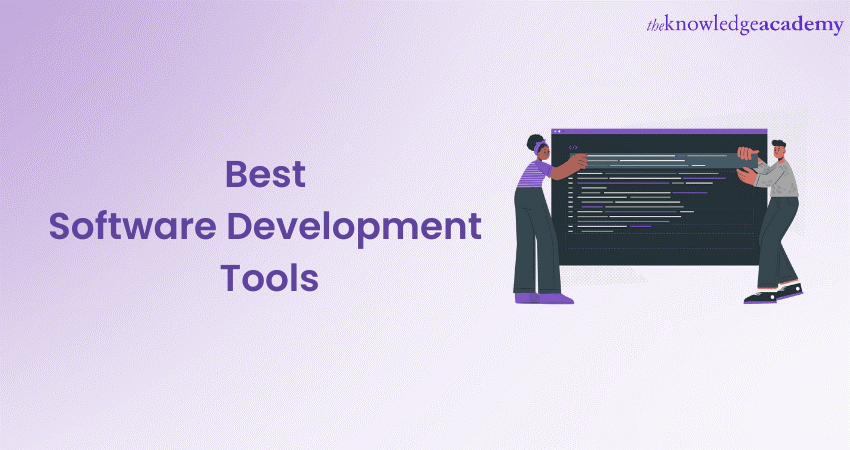 theknowledgeacademy

Best
Software Development
Tools

</>